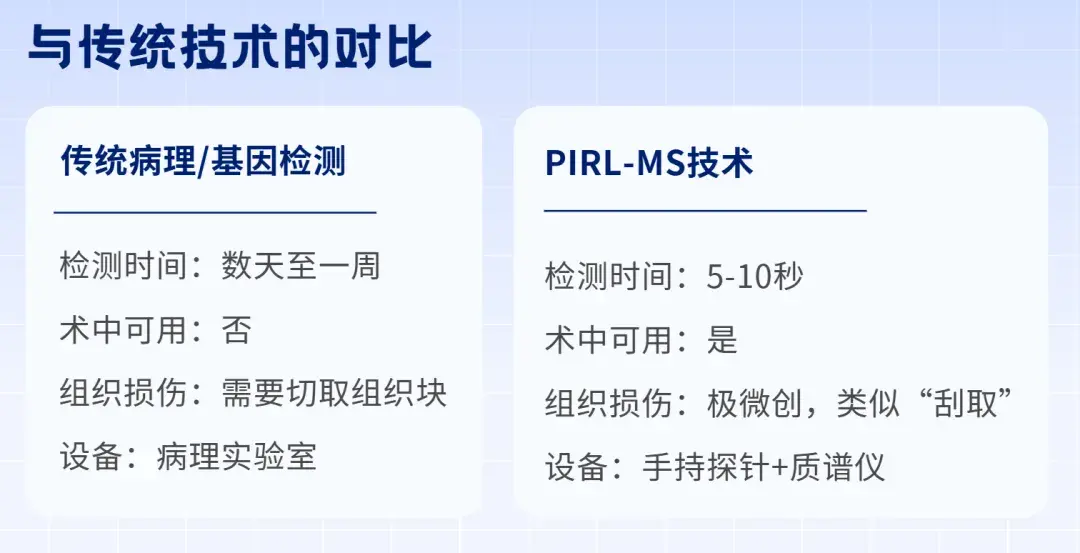 与传统技术的对比

传统病理/基因检测

检测时间：数天至一周

术中可用：否

组织损伤：需要切取组织块

设备：病理实验室

PIRL-MS技术

检测时间：5-10秒

术中可用：是

组织损伤：极微创，类似“刮取”

设备：手持探针+质谱仪